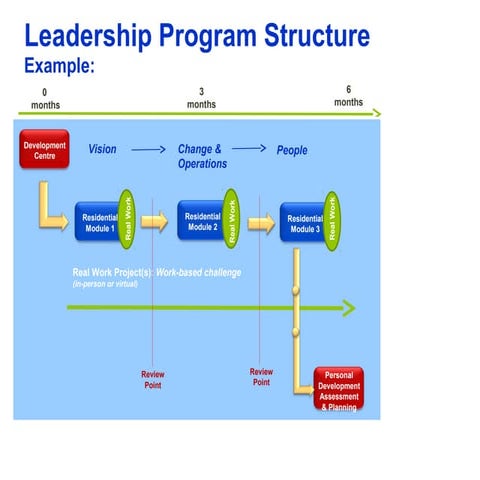 Leadership Program Structure
Example:

0 months

3 months

6 months

Development Centre

Vision

Change & Operations

People

Residential Module 1

Real Work

Residential Module 2

Real Work

Residential Module 3

Real Work

Real Work Project(s): Work-based challenge
(in-person or virtual)

Review Point

Review Point

Personal Development Assessment & Planning